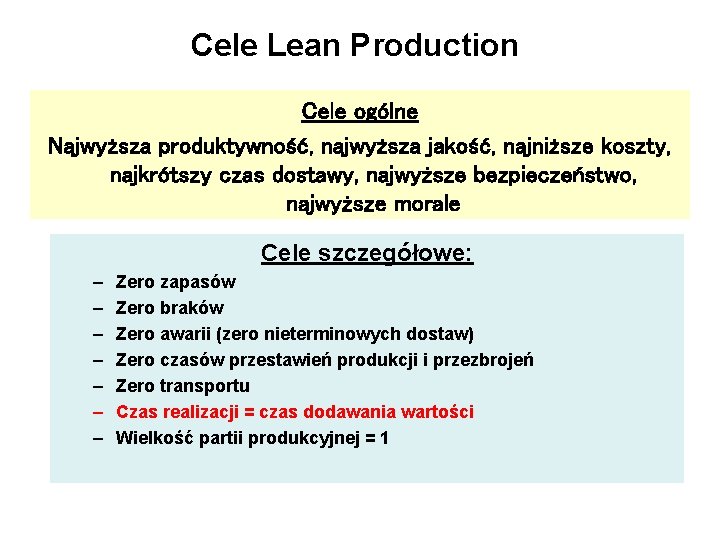 Cele Lean Production

Cele ogólne

Najwyższa produktywność, najwyższa jakość, najniższe koszty, najkrótszy czas dostawy, najwyższe bezpieczeństwo, najwyższe morale

Cele szczegółowe:

– Zero zapasów
– Zero braków
– Zero awarii (zero nieterminowych dostaw)
– Zero czasów przestawień produkcji i przezbrojeń
– Zero transportu
– Czas realizacji = czas dodawania wartości
– Wielkość partii produkcyjnej = 1